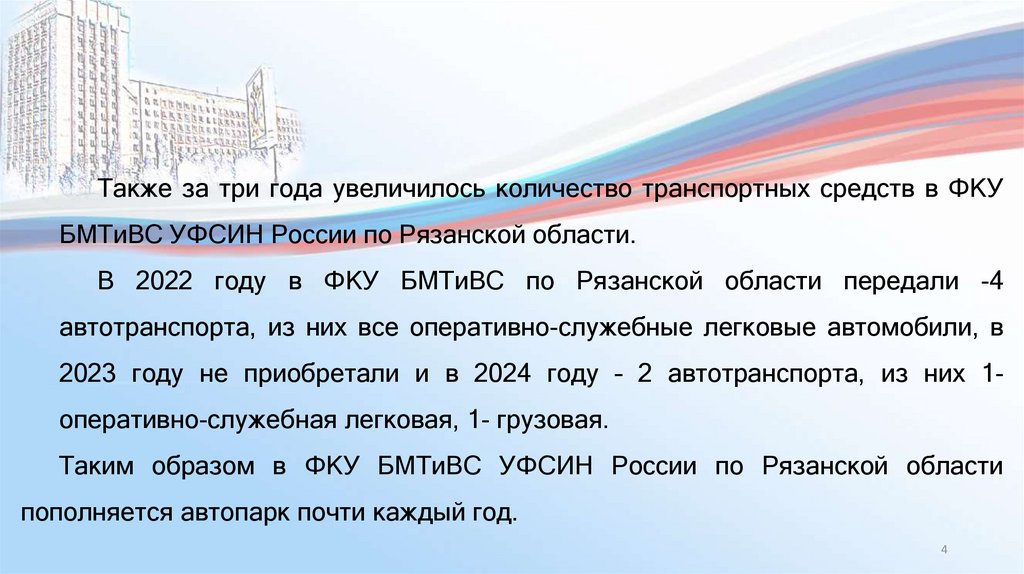 Также за три года увеличилось количество транспортных средств в ФКУ БМТиВС УФСИН России по Рязанской области.

В 2022 году в ФКУ БМТиВС по Рязанской области передали -4 автотранспорта, из них все оперативно-служебные легковые автомобили, в 2023 году не приобретали и в 2024 году – 2 автотранспорта, из них 1- оперативно-служебная легковая, 1- грузовая.

Таким образом в ФКУ БМТиВС УФСИН России по Рязанской области пополняется автопарк почти каждый год.

4